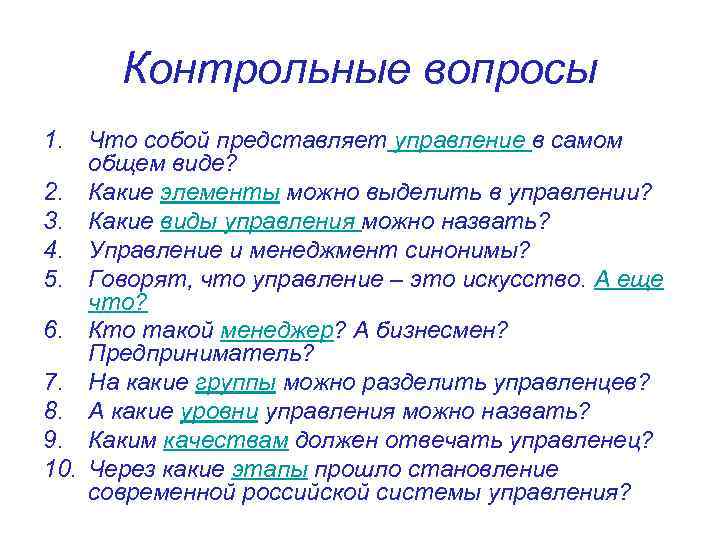 Контрольные вопросы

1. Что собой представляет управление в самом общем виде?
2. Какие элементы можно выделить в управлении?
3. Какие виды управления можно назвать?
4. Управление и менеджмент синонимы?
5. Говорят, что управление – это искусство. А еще что?
6. Кто такой менеджер? А бизнесмен? Предприниматель?
7. На какие группы можно разделить управленцев?
8. А какие уровни управления можно назвать?
9. Каким качествам должен отвечать управленец?
10. Через какие этапы прошло становление современной российской системы управления?